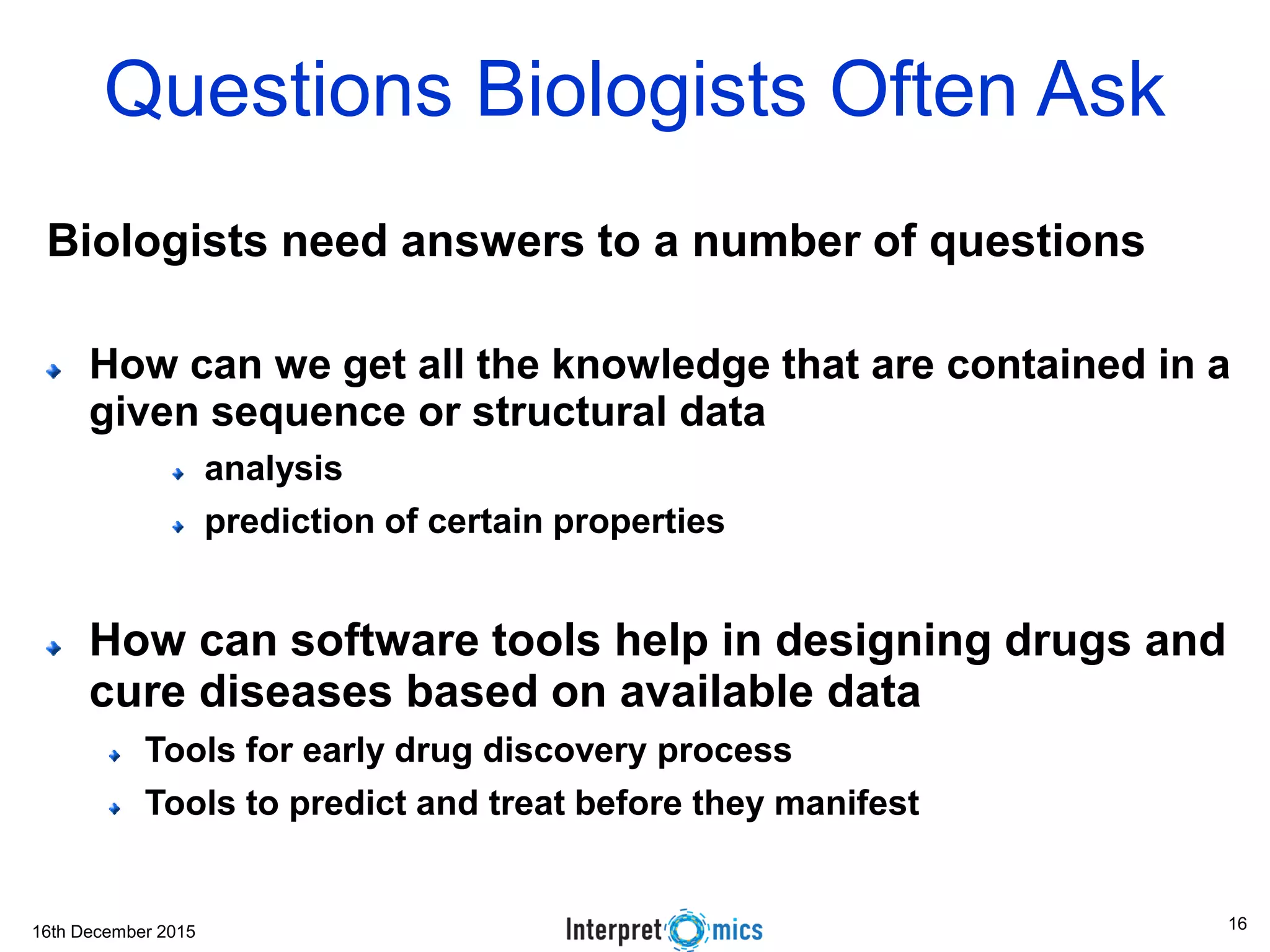 Questions Biologists Often Ask

Biologists need answers to a number of questions

How can we get all the knowledge that are contained in a given sequence or structural data

analysis

prediction of certain properties

How can software tools help in designing drugs and cure diseases based on available data

Tools for early drug discovery process

Tools to predict and treat before they manifest

16th December 2015

InterpretOmics

16